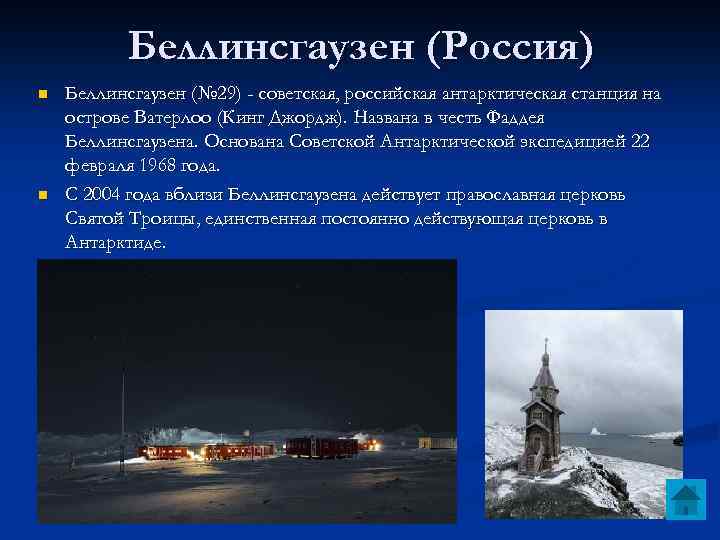 Беллинсгаузен (Россия)

Беллинсгаузен (№29) - советская, российская антарктическая станция на острове Ватерлоо (Кинг Джордж). Названа в честь Фаддея Беллинсгаузена. Основана Советской Антарктической экспедицией 22 февраля 1968 года.

С 2004 года вблизи Беллинсгаузена действует православная церковь Святой Троицы, единственная постоянно действующая церковь в Антарктиде.